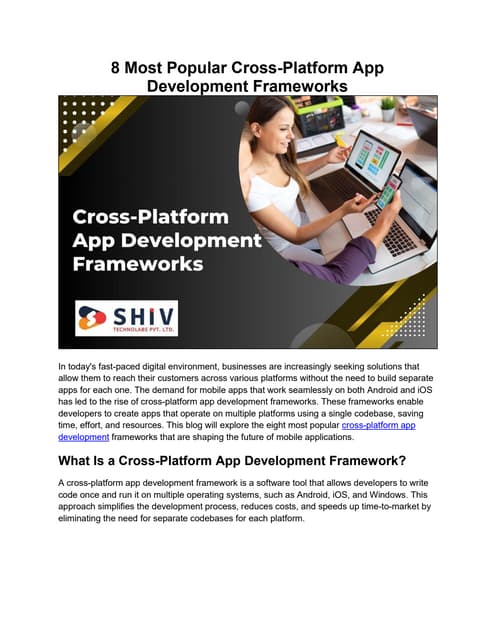 8 Most Popular Cross-Platform App Development Frameworks

Cross-Platform App Development Frameworks

SHIV
TECHNOLABS PVT. LTD.

In today's fast-paced digital environment, businesses are increasingly seeking solutions that allow them to reach their customers across various platforms without the need to build separate apps for each one. The demand for mobile apps that work seamlessly on both Android and iOS has led to the rise of cross-platform app development frameworks. These frameworks enable developers to create apps that operate on multiple platforms using a single codebase, saving time, effort, and resources. This blog will explore the eight most popular cross-platform app development frameworks that are shaping the future of mobile applications.

What Is a Cross-Platform App Development Framework?

A cross-platform app development framework is a software tool that allows developers to write code once and run it on multiple operating systems, such as Android, iOS, and Windows. This approach simplifies the development process, reduces costs, and speeds up time-to-market by eliminating the need for separate codebases for each platform.